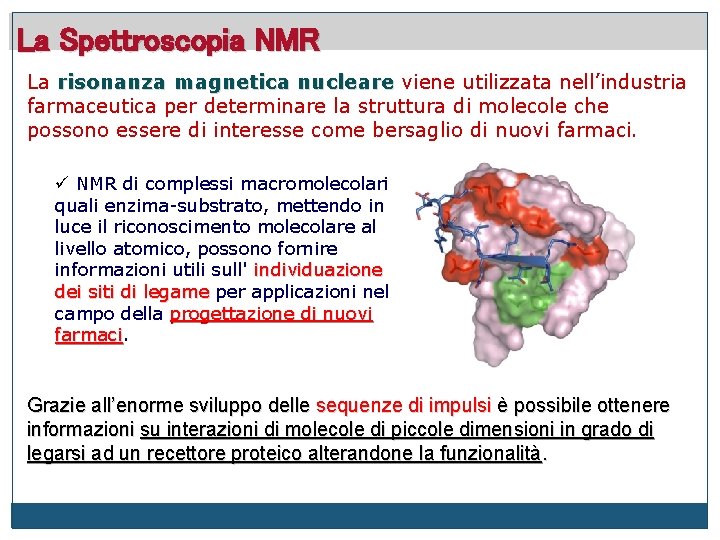 La Spettroscopia NMR

La risonanza magnetica nucleare viene utilizzata nell'industria farmaceutica per determinare la struttura di molecole che possono essere di interesse come bersaglio di nuovi farmaci.

✓ NMR di complessi macromolecolari quali enzima-substrato, mettendo in luce il riconoscimento molecolare al livello atomico, possono fornire informazioni utili sull' individuazione dei siti di legame per applicazioni nel campo della progettazione di nuovi farmaci.

Grazie all'enorme sviluppo delle sequenze di impulsi è possibile ottenere informazioni su interazioni di molecole di piccole dimensioni in grado di legarsi ad un recettore proteico alterandone la funzionalità.